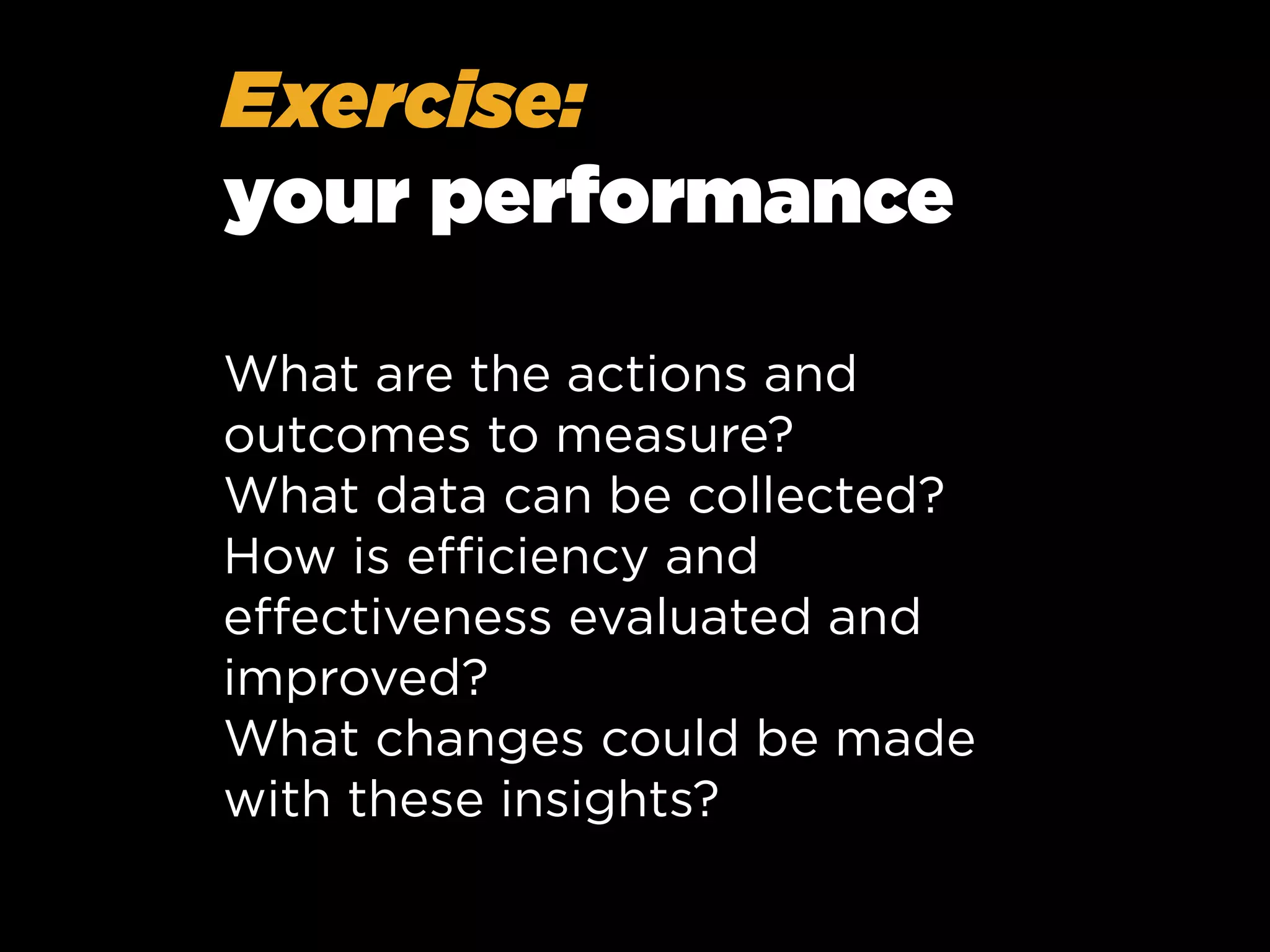 Exercise:
your performance

What are the actions and outcomes to measure?
What data can be collected?
How is efficiency and effectiveness evaluated and improved?
What changes could be made with these insights?